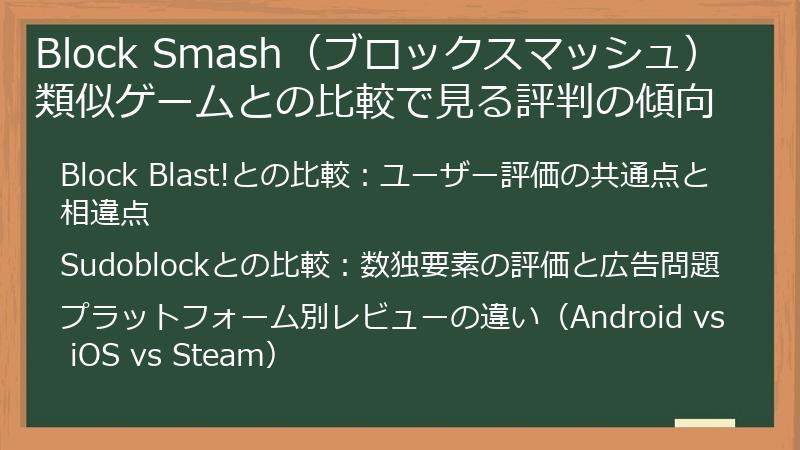 Block Smash（ブロックスマッシュ）類似ゲームとの比較で見る評判の傾向

Block Blast!との比較：ユーザー評価の共通点と相違点

Sudoblockとの比較：数独要素の評価と広告問題

プラットフォーム別レビューの違い（Android vs iOS vs Steam）